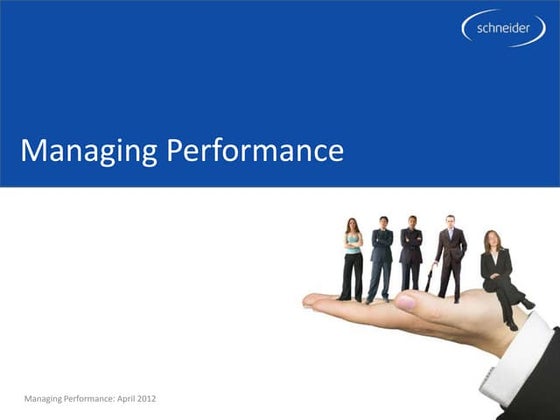 schneider

Managing Performance

Managing Performance: April 2012